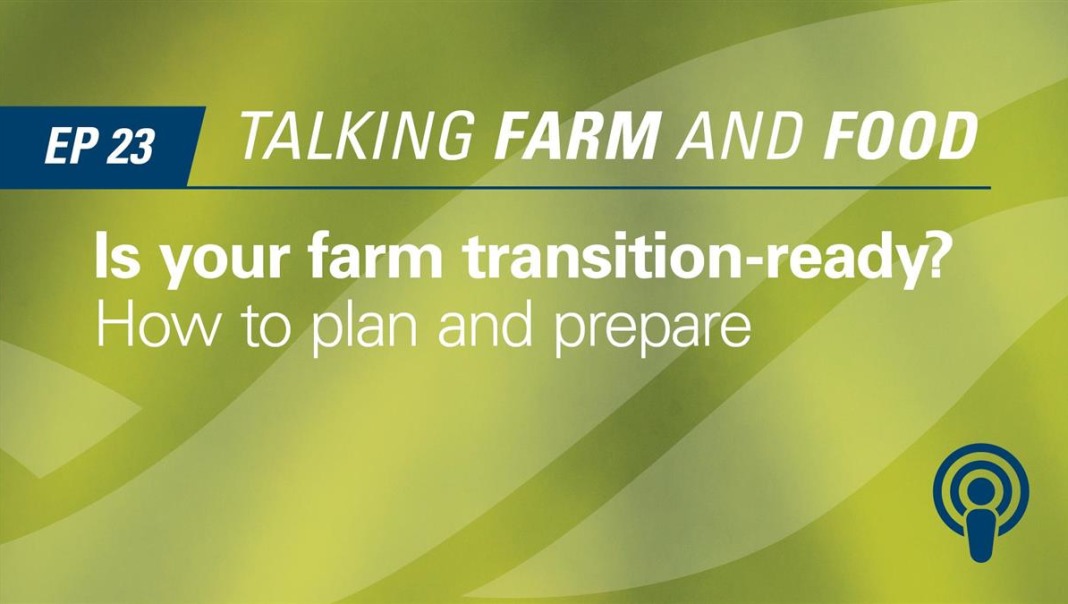 EP 23 TALKING FARM AND FOOD

Is your farm transition-ready?
How to plan and prepare